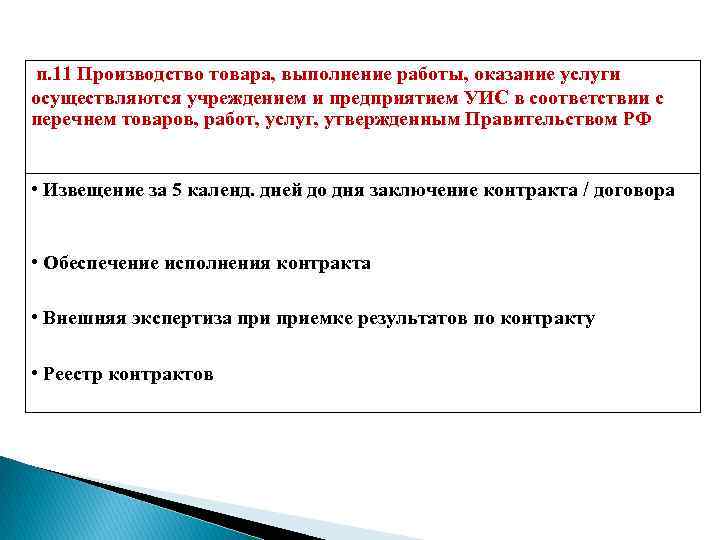 п.11 Производство товара, выполнение работы, оказание услуги осуществляются учреждением и предприятием УИС в соответствии с перечнем товаров, работ, услуг, утвержденным Правительством РФ

• Извещение за 5 календ. дней до дня заключение контракта / договора

• Обеспечение исполнения контракта

• Внешняя экспертиза при приемке результатов по контракту

• Реестр контрактов